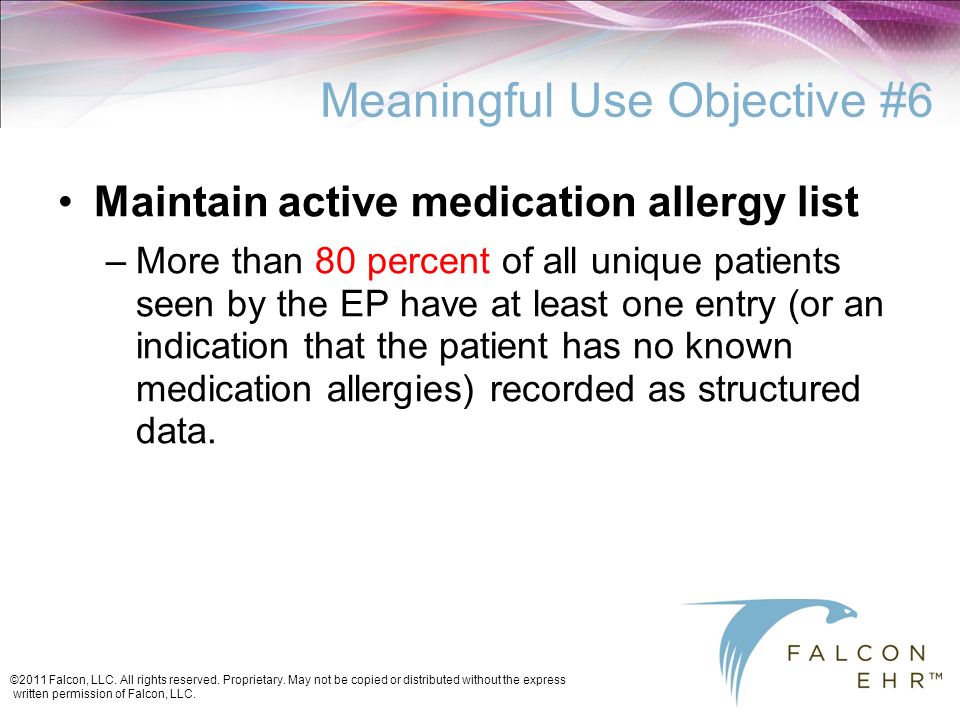 Meaningful Use Objective #6

• Maintain active medication allergy list

– More than 80 percent of all unique patients seen by the EP have at least one entry (or an indication that the patient has no known medication allergies) recorded as structured data.

©2011 Falcon, LLC. All rights reserved. Proprietary. May not be copied or distributed without the express written permission of Falcon, LLC.

FALCON EHR™